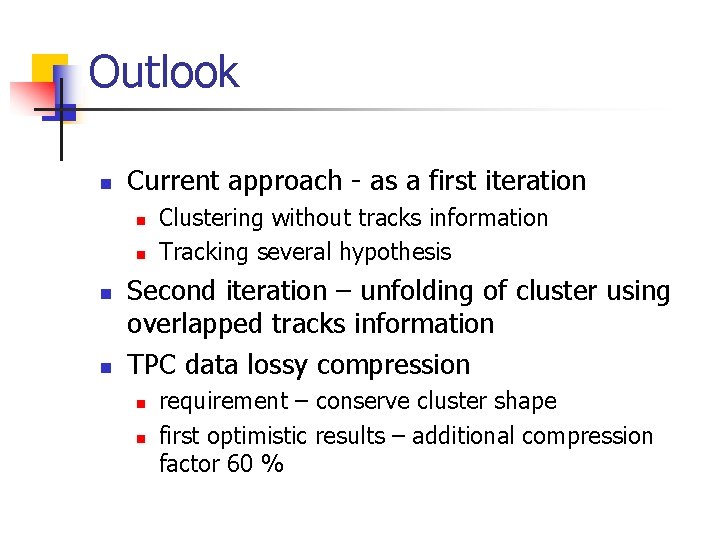 Outlook

- Current approach - as a first iteration
  - Clustering without tracks information
  - Tracking several hypothesis
- Second iteration – unfolding of cluster using overlapped tracks information
- TPC data lossy compression
  - requirement – conserve cluster shape
  - first optimistic results – additional compression factor 60 %